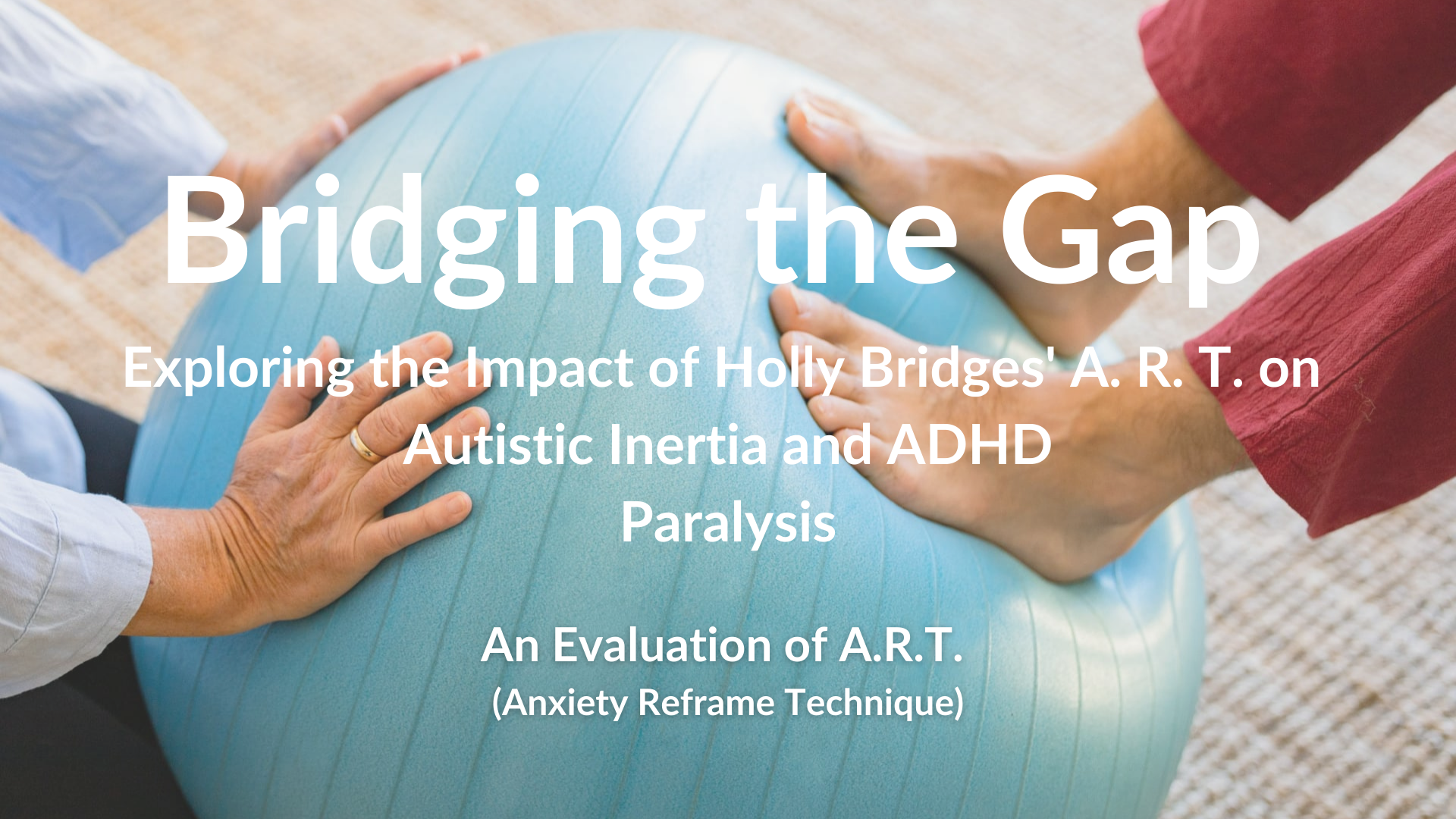 Bridging the Gap

Exploring the Impact of Holly Bridges' A. R. T. on Autistic Inertia and ADHD Paralysis

An Evaluation of A.R.T.
(Anxiety Reframe Technique)